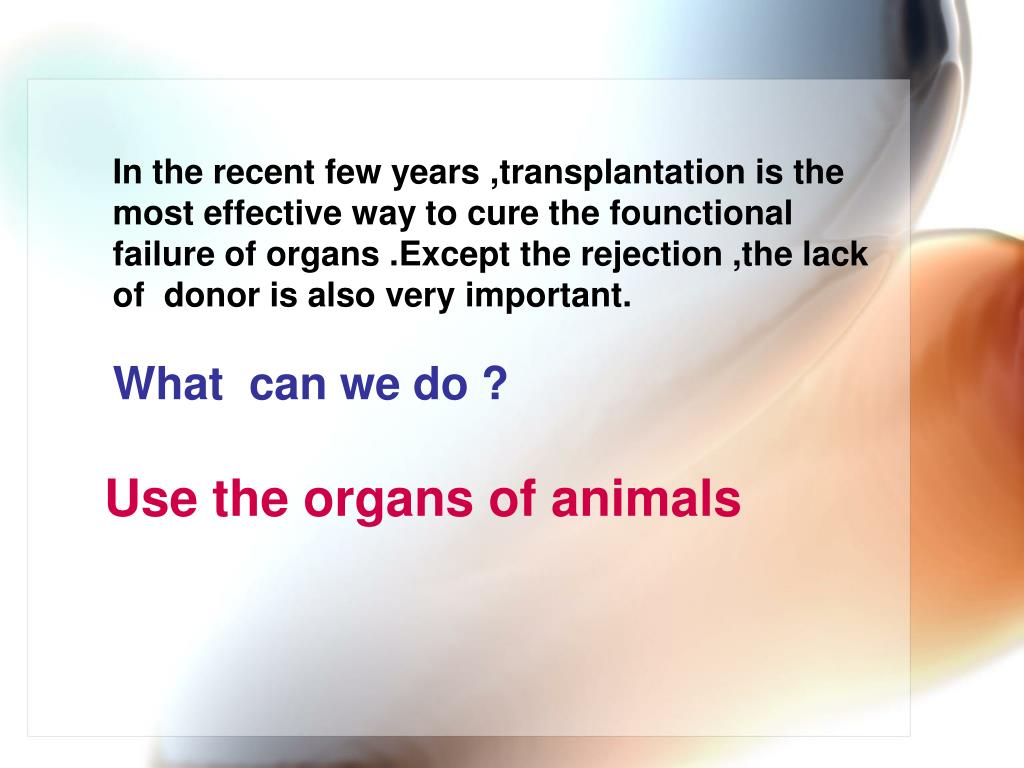 In the recent few years ,transplantation is the most effective way to cure the founctional failure of organs .Except the rejection ,the lack of donor is also very important.

What can we do ?

Use the organs of animals